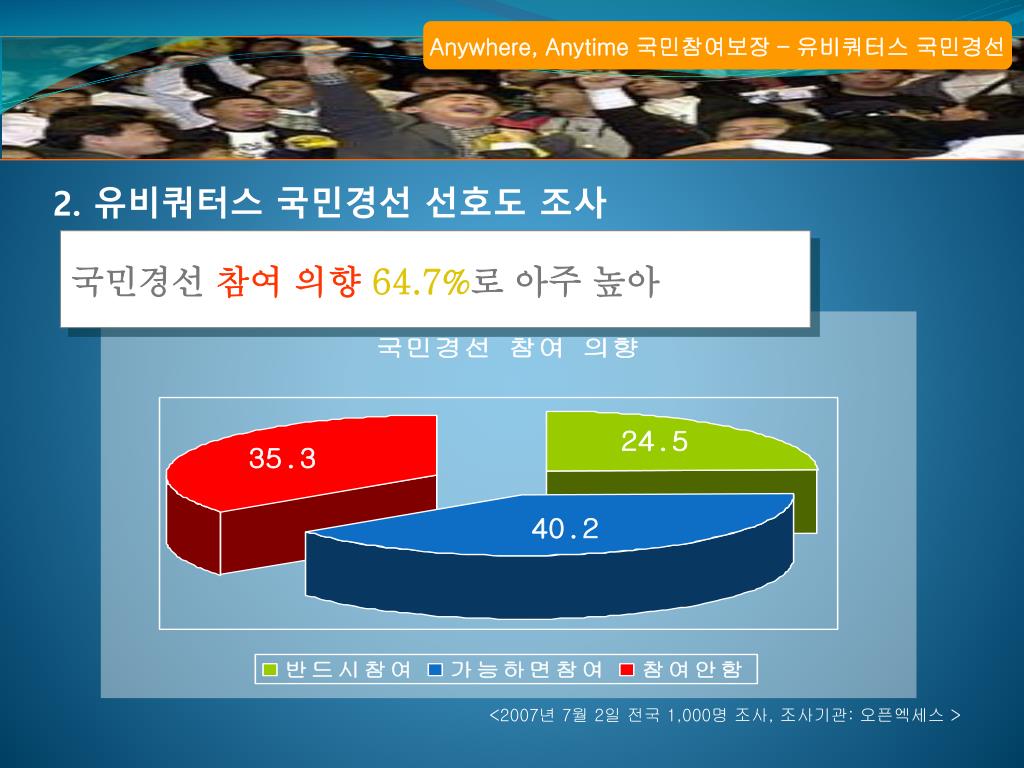 Anywhere, Anytime 국민참여보장 – 유비쿼터스 국민경선

2. 유비쿼터스 국민경선 선호도 조사

국민경선 참여 의향 64.7%로 아주 높아

국민경선 참여 의향

35.3

24.5

40.2

반드시참여 가능하면참여 참여안함

<2007년 7월 2일 전국 1,000명 조사, 조사기관: 오픈엑세스 >